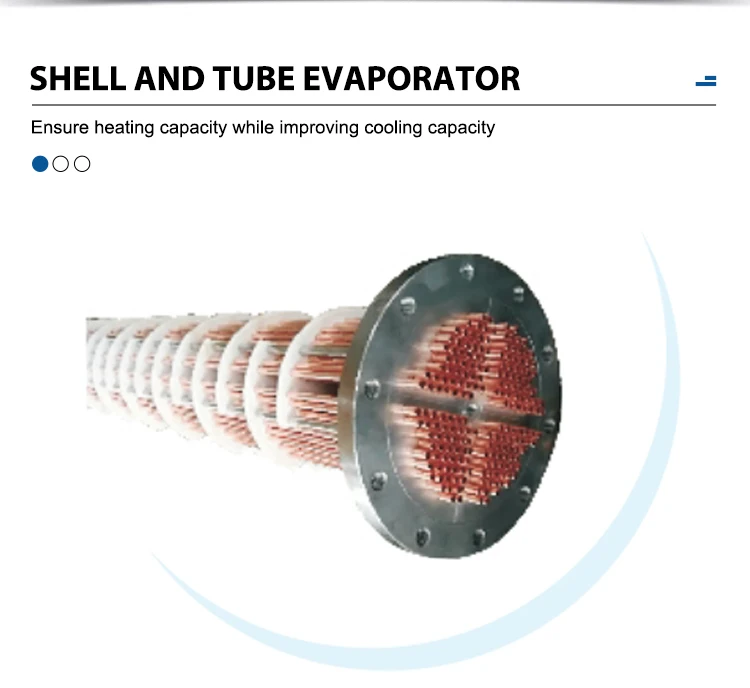 SHELL AND TUBE EVAPORATOR

Ensure heating capacity while improving cooling capacity